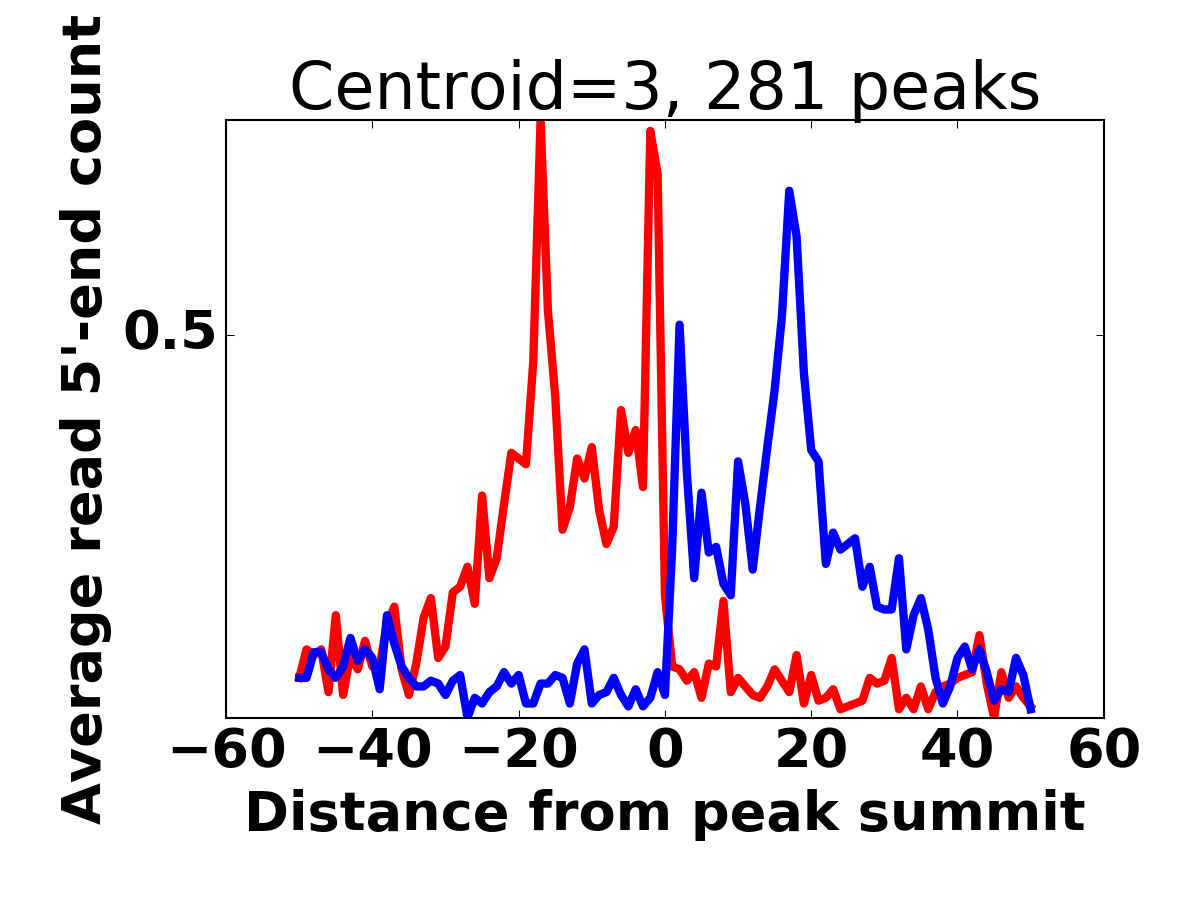 Centroid=3, 281 peaks

Average read 5'-end count

0.5

−60 −40 −20 0 20 40 60

Distance from peak summit